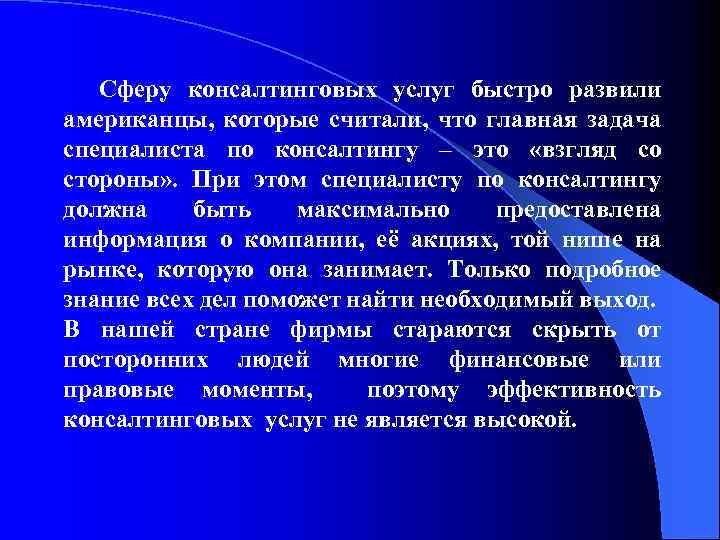 Сферу консалтинговых услуг быстро развили американцы, которые считали, что главная задача специалиста по консалтингу – это «взгляд со стороны». При этом специалисту по консалтингу должна быть максимально предоставлена информация о компании, её акциях, той нише на рынке, которую она занимает. Только подробное знание всех дел поможет найти необходимый выход. В нашей стране фирмы стараются скрыть от посторонних людей многие финансовые или правовые моменты, поэтому эффективность консалтинговых услуг не является высокой.